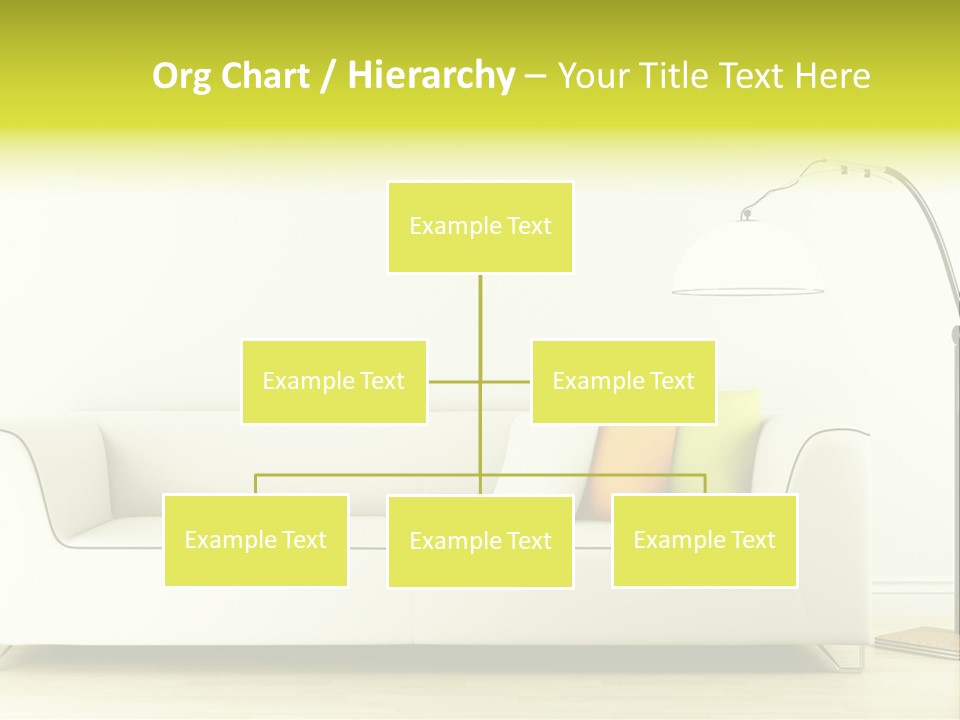 Org Chart / Hierarchy – Your Title Text Here

Example Text

Example Text

Example Text

Example Text

Example Text

Example Text